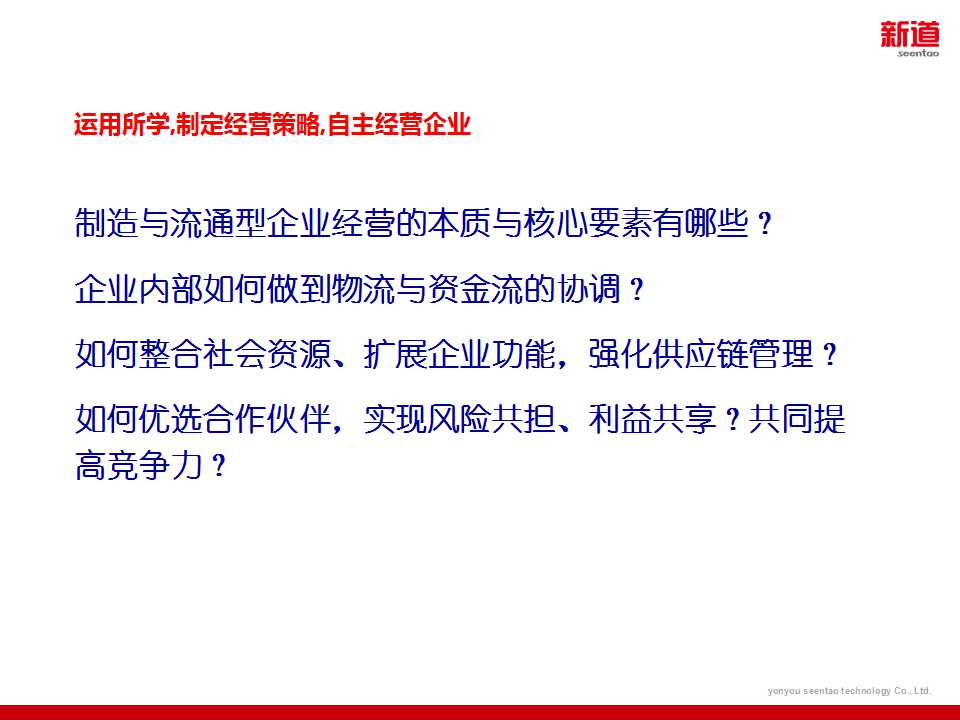 新道
seentao

运用所学,制定经营策略,自主经营企业

制造与流通型企业经营的本质与核心要素有哪些？

企业内部如何做到物流与资金流的协调？

如何整合社会资源、扩展企业功能，强化供应链管理？

如何优选合作伙伴，实现风险共担、利益共享？共同提高竞争力？

yonyou seentao technology Co., Ltd.